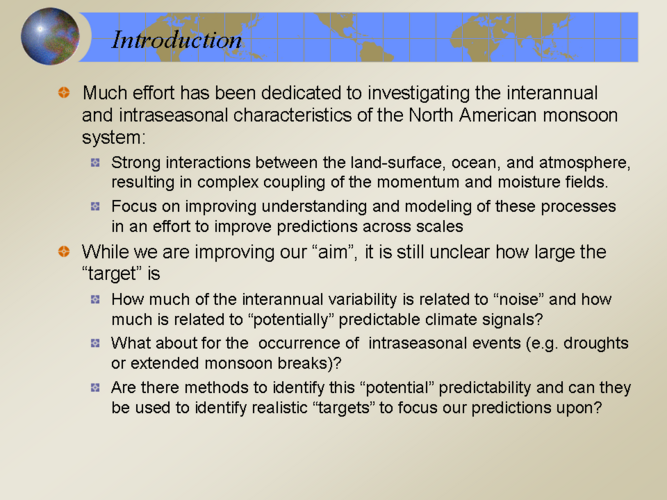 Introduction

Much effort has been dedicated to investigating the interannual and intraseasonal characteristics of the North American monsoon system:

Strong interactions between the land-surface, ocean, and atmosphere, resulting in complex coupling of the momentum and moisture fields.

Focus on improving understanding and modeling of these processes in an effort to improve predictions across scales

While we are improving our “aim”, it is still unclear how large the “target” is

How much of the interannual variability is related to “noise” and how much is related to “potentially” predictable climate signals?

What about for the occurrence of intraseasonal events (e.g. droughts or extended monsoon breaks)?

Are there methods to identify this “potential” predictability and can they be used to identify realistic “targets” to focus our predictions upon?